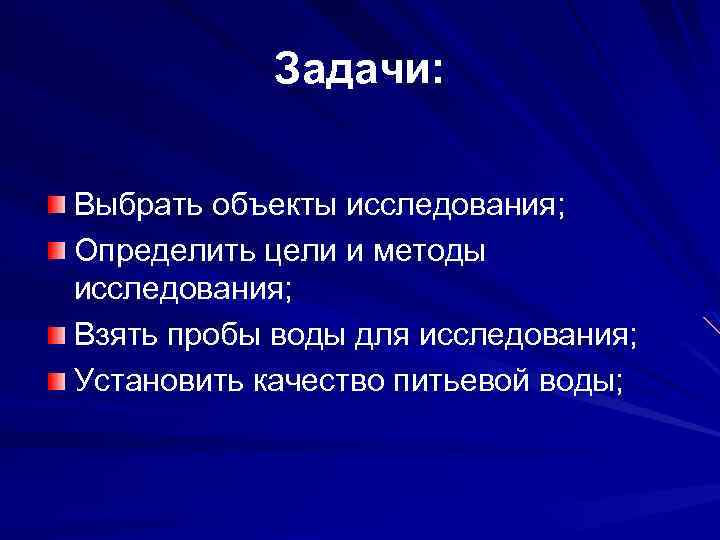 Задачи:

Выбрать объекты исследования;
Определить цели и методы исследования;
Взять пробы воды для исследования;
Установить качество питьевой воды;